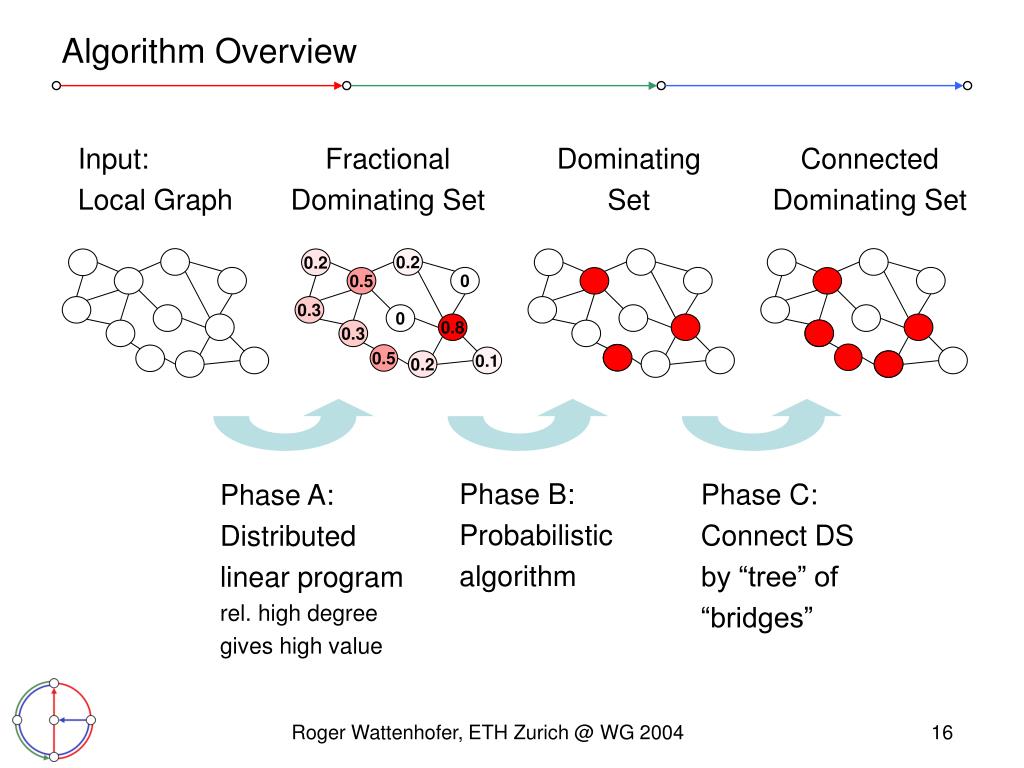 Algorithm Overview

Input:
Local Graph

Fractional
Dominating Set

Dominating
Set

Connected
Dominating Set

0.2
0.2
0.5
0
0.3
0
0.8
0.3
0.5
0.2
0.1

Phase A:
Distributed
linear program
rel. high degree
gives high value

Phase B:
Probabilistic
algorithm

Phase C:
Connect DS
by “tree” of
“bridges”

Roger Wattenhofer, ETH Zurich @ WG 2004

16